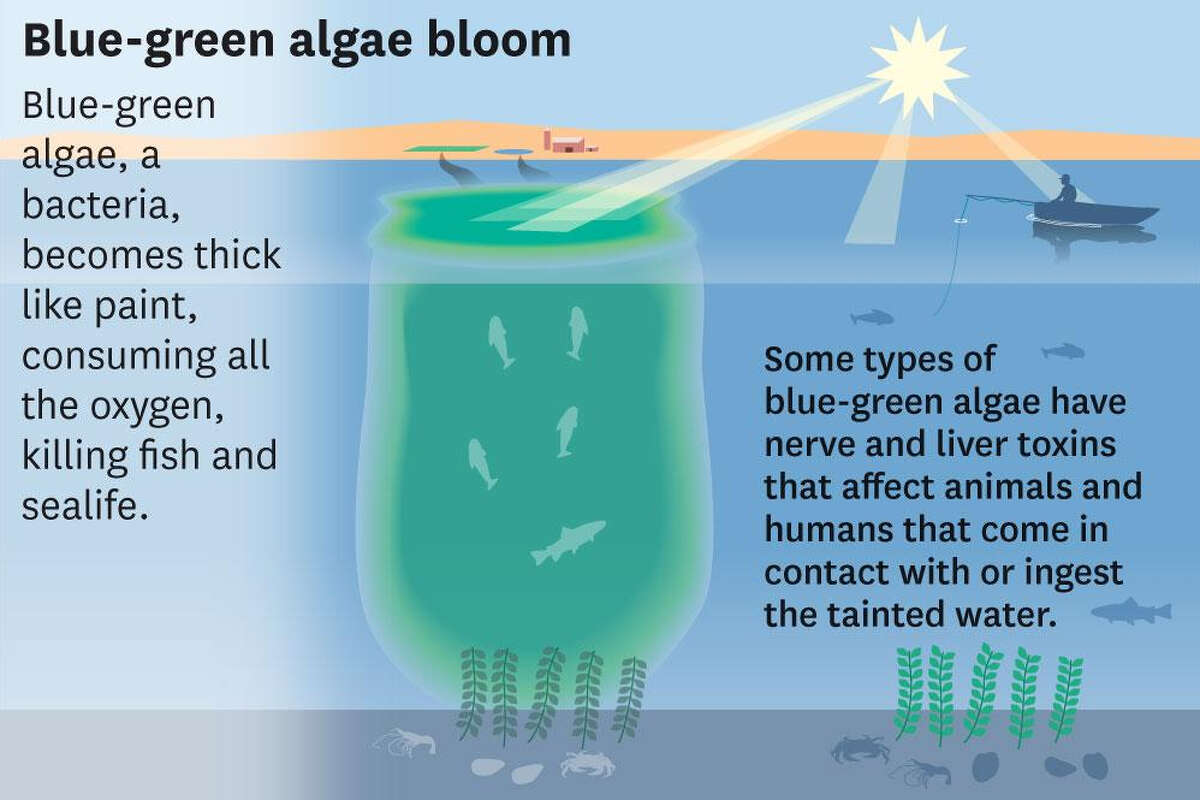 Blue-green algae bloom

Blue-green algae, a bacteria, becomes thick like paint, consuming all the oxygen, killing fish and sealife.

Some types of blue-green algae have nerve and liver toxins that affect animals and humans that come in contact with or ingest the tainted water.